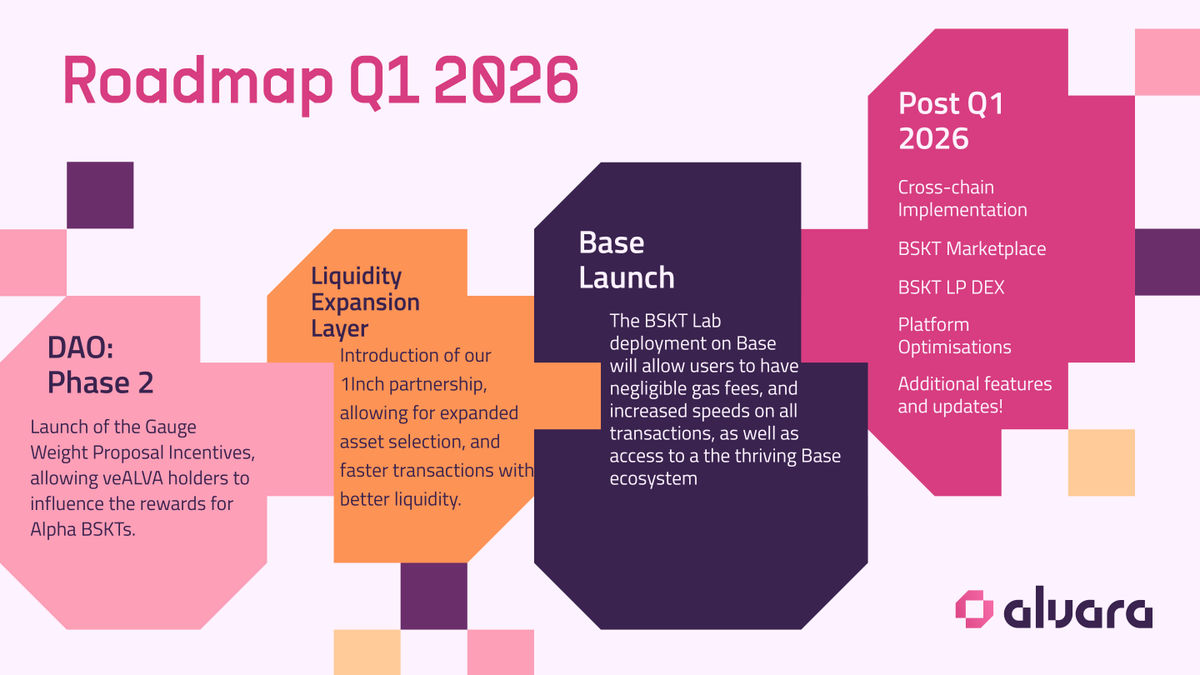 Roadmap Q1 2026

DAO: Phase 2

Launch of the Gauge Weight Proposal Incentives, allowing veALVA holders to influence the rewards for Alpha BSKTs.

Liquidity Expansion Layer

Introduction of our 1Inch partnership, allowing for expanded asset selection, and faster transactions with better liquidity.

Base Launch

The BSKT Lab deployment on Base will allow users to have negligible gas fees, and increased speeds on all transactions, as well as access to a the thriving Base ecosystem

Post Q1 2026

Cross-chain Implementation

BSKT Marketplace

BSKT LP DEX

Platform Optimisations

Additional features and updates!

alvara